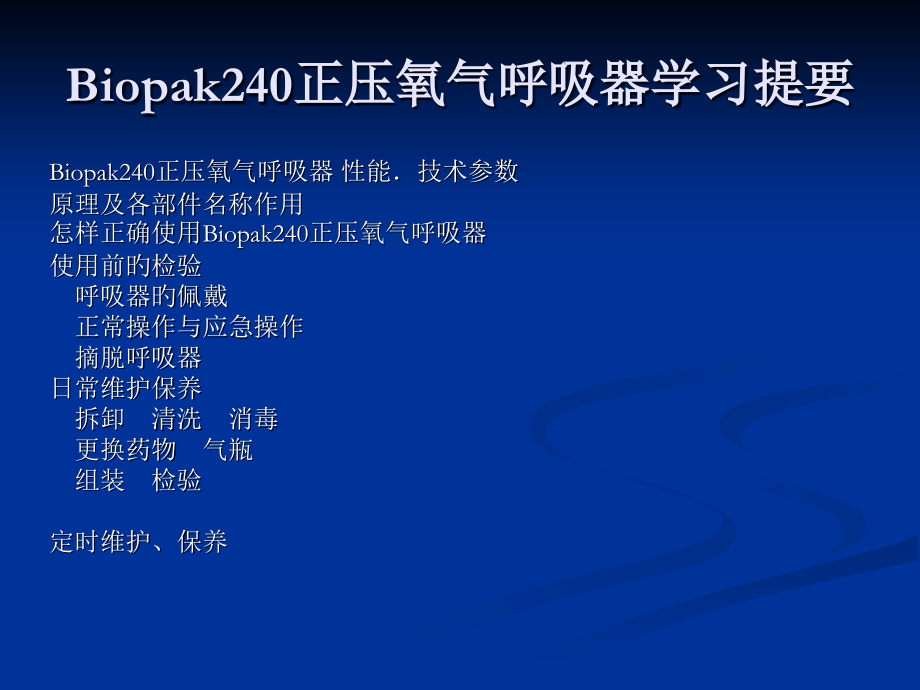 Biopak240正压氧气呼吸器学习提要

Biopak240正压氧气呼吸器 性能．技术参数
原理及各部件名称作用
怎样正确使用Biopak240正压氧气呼吸器
使用前旳检验
呼吸器旳佩戴
正常操作与应急操作
摘脱呼吸器
日常维护保养
拆卸 清洗 消毒
更换药物 气瓶
组装 检验

定时维护、保养